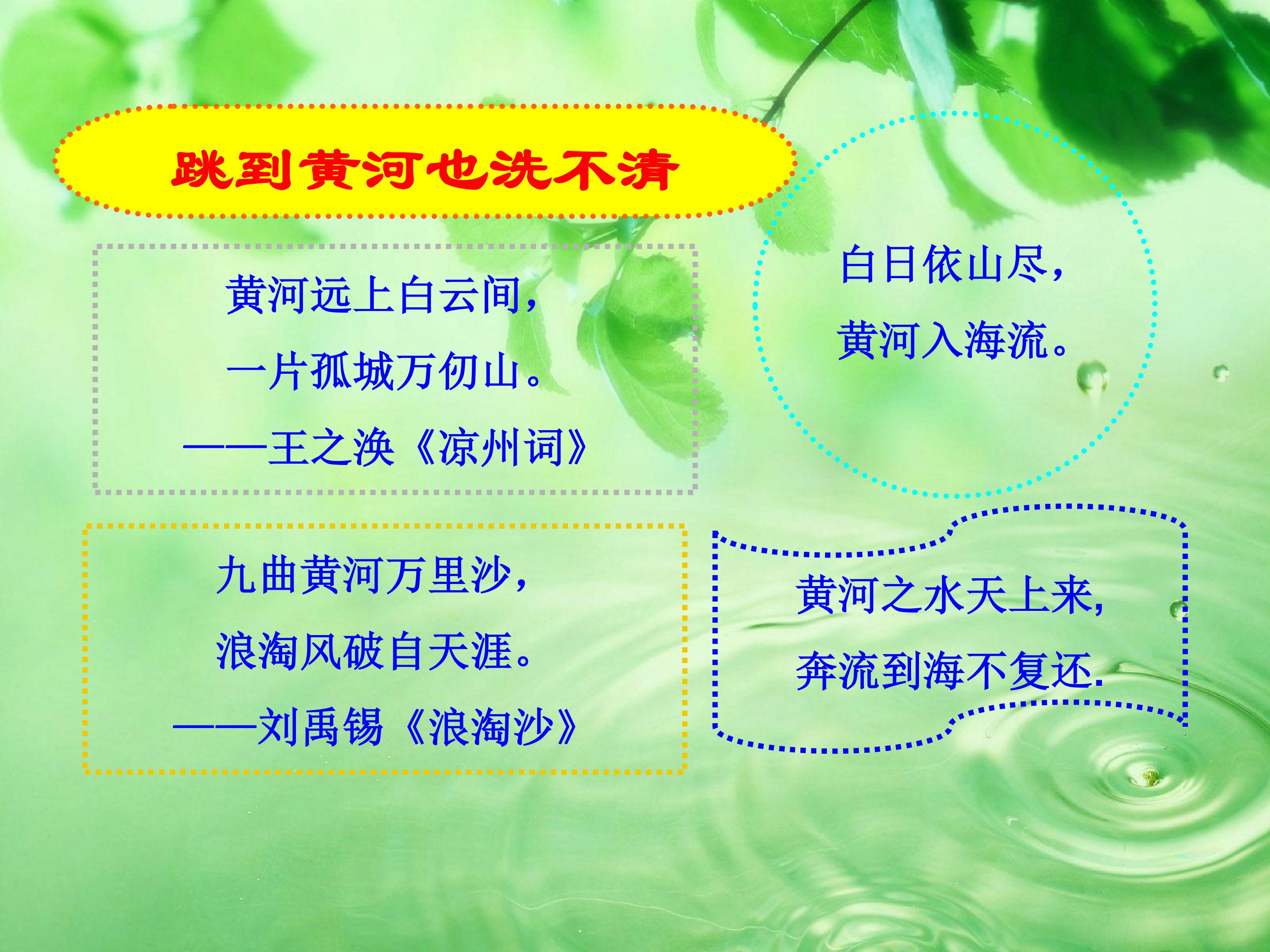 跳到黄河也洗不清

黄河远上白云间，
一片孤城万仞山。
——王之涣《凉州词》

白日依山尽，
黄河入海流。

九曲黄河万里沙，
浪淘风破自天涯。
——刘禹锡《浪淘沙》

黄河之水天上来，
奔流到海不复还.